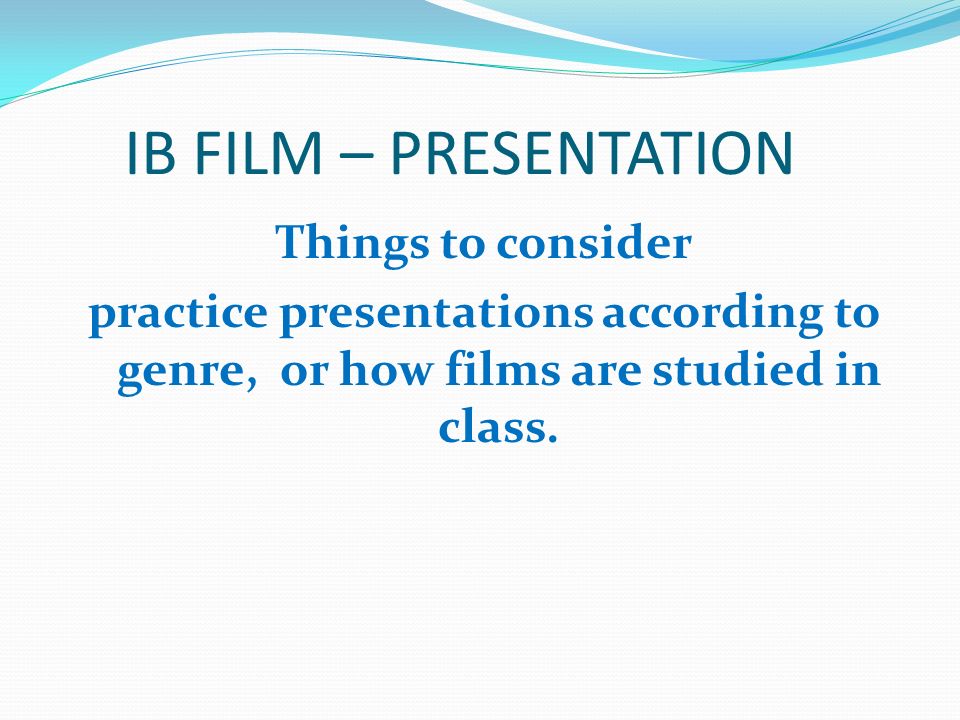 IB FILM – PRESENTATION

Things to consider

practice presentations according to genre, or how films are studied in class.